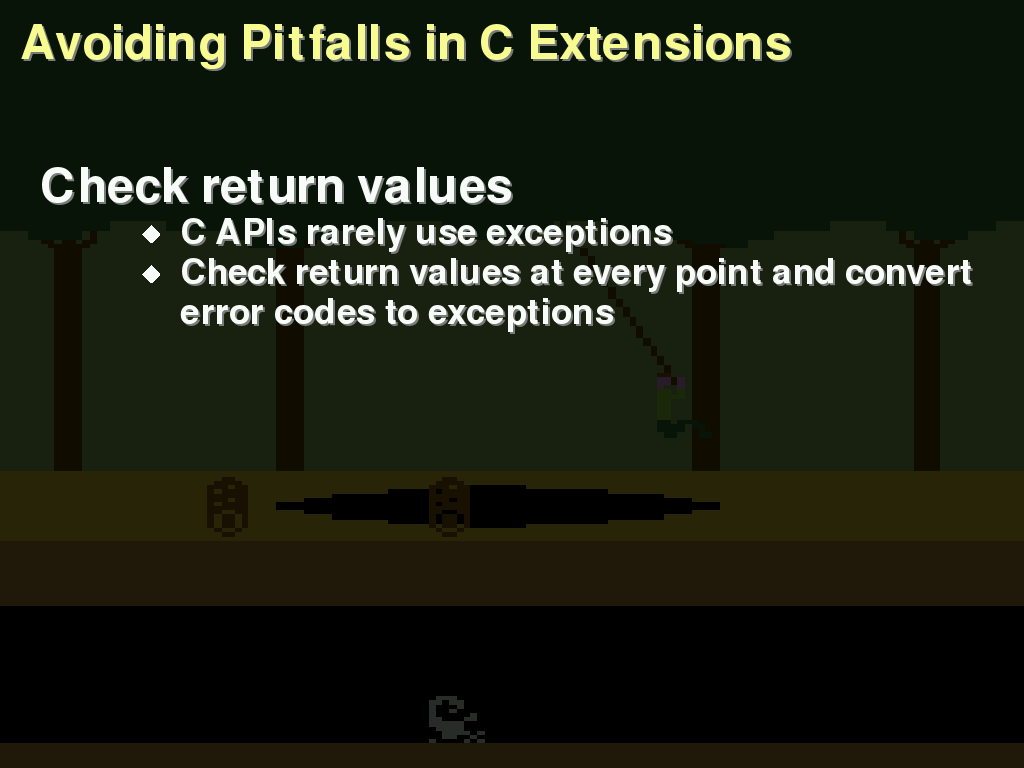 Avoiding Pitfalls in C Extensions

Check return values

◆ C APIs rarely use exceptions
◆ Check return values at every point and convert error codes to exceptions